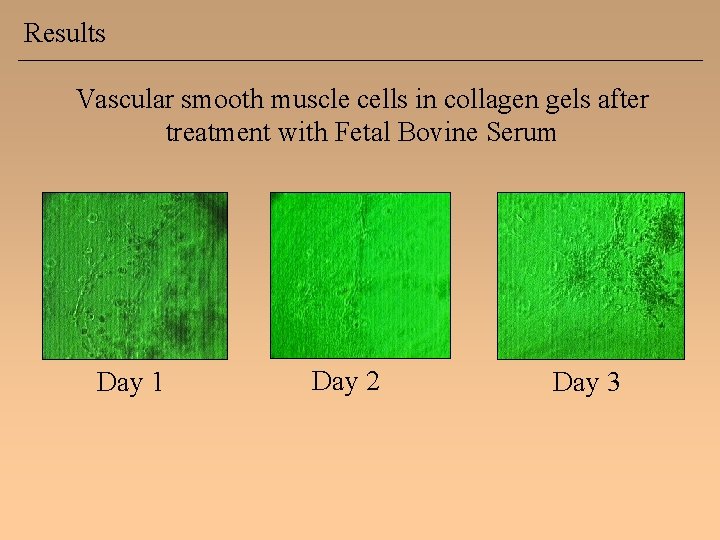 Results

Vascular smooth muscle cells in collagen gels after treatment with Fetal Bovine Serum

Day 1

Day 2

Day 3